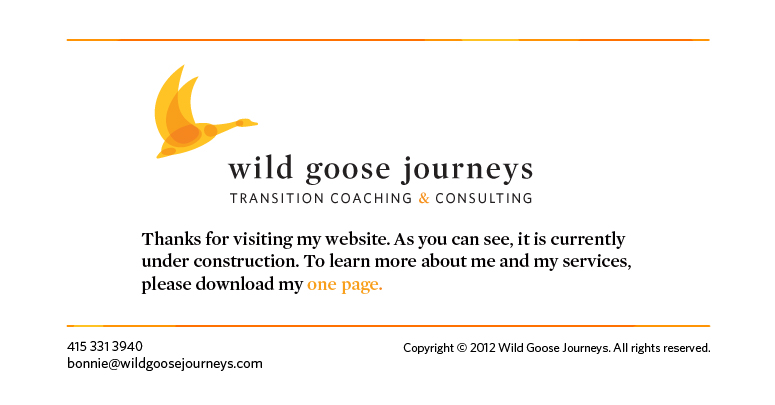 wild goose journeys
TRANSITION COACHING & CONSULTING

Thanks for visiting my website. As you can see, it is currently under construction. To learn more about me and my services, please download my one page.

415 331 3940
bonnie@wildgoosejourneys.com

Copyright © 2012 Wild Goose Journeys. All rights reserved.